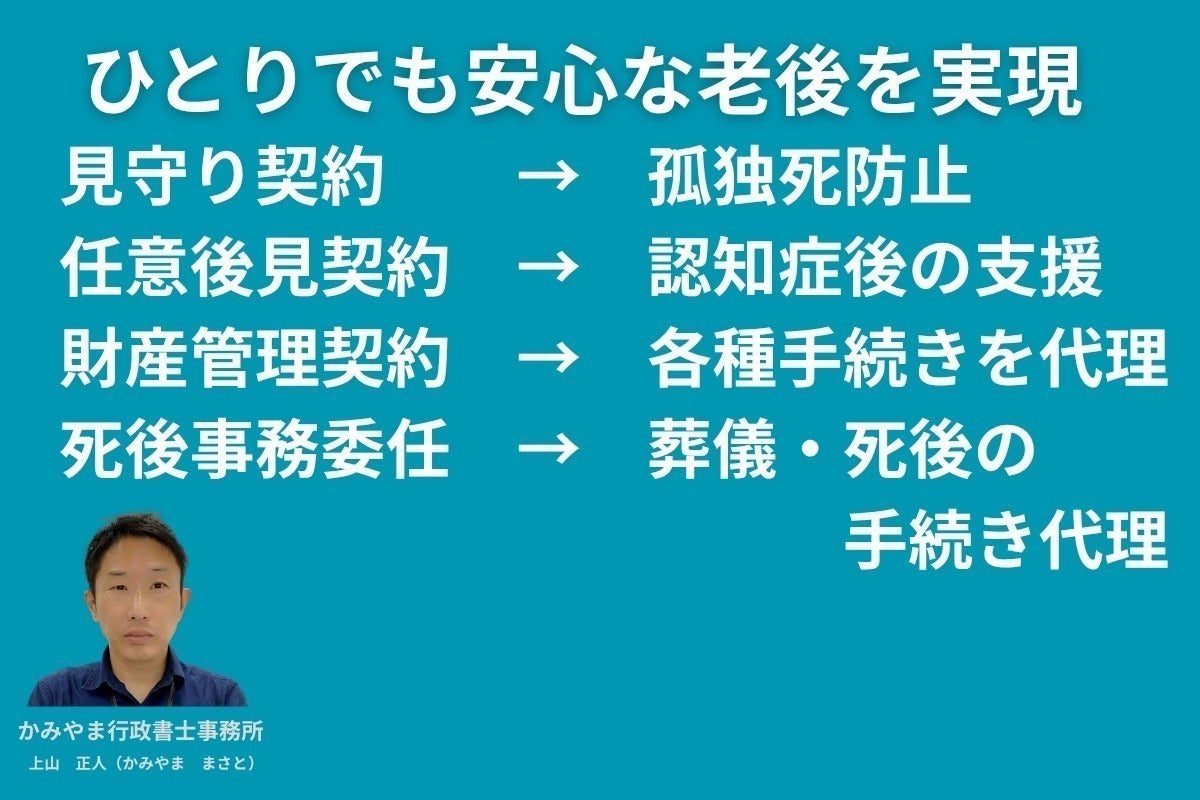 ひとりでも安心な老後を実現

見守り契約 → 孤独死防止

任意後見契約 → 認知症後の支援

財産管理契約 → 各種手続きを代理

死後事務委任 → 葬儀・死後の手続き代理

かみやま行政書士事務所
上山 正人（かみやま まさと）